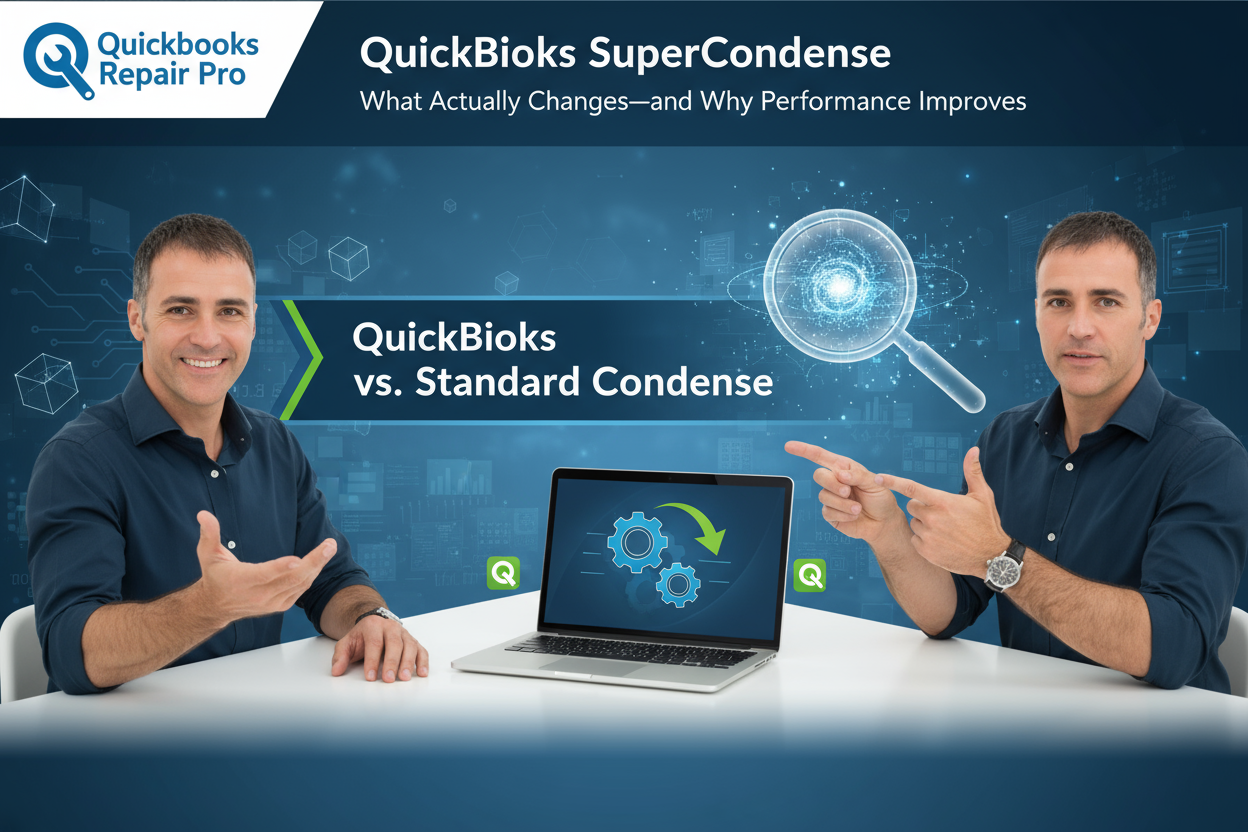 Quickbooks Repair Pro

QuickBioks SuperCondense

What Actually Changes—and Why Performance Improves

QuickBioks vs. Standard Condense